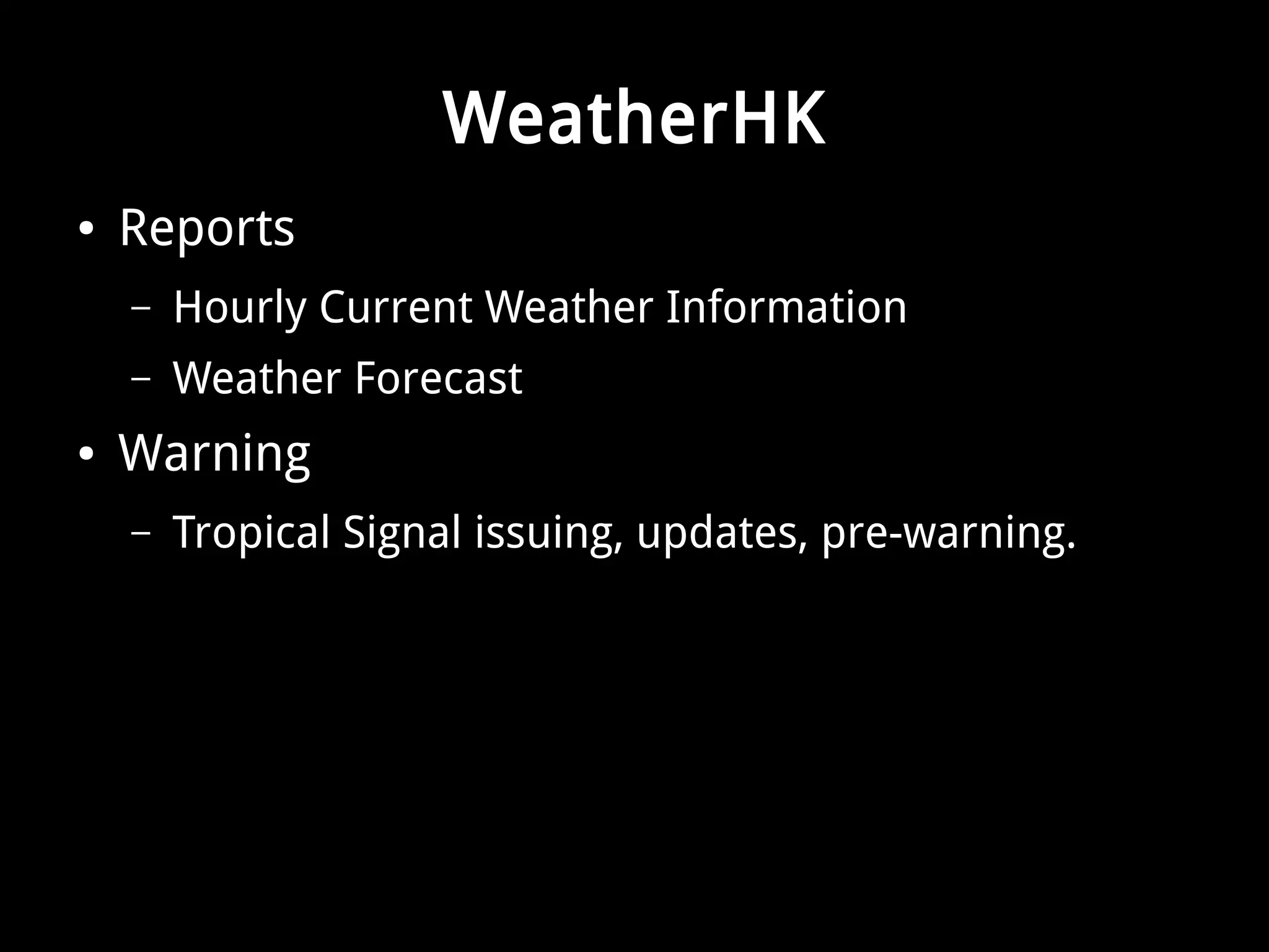 WeatherHK

• Reports
  – Hourly Current Weather Information
  – Weather Forecast
• Warning
  – Tropical Signal issuing, updates, pre-warning.